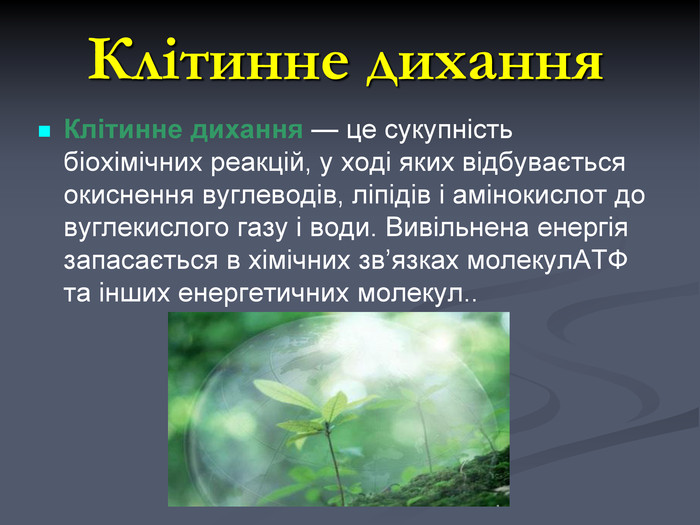 Клітинне дихання

Клітинне дихання — це сукупність біохімічних реакцій, у ході яких відбувається окиснення вуглеводів, ліпідів і амінокислот до вуглекислого газу і води. Вивільнена енергія запасається в хімічних зв’язках молекулАТФ та інших енергетичних молекул..